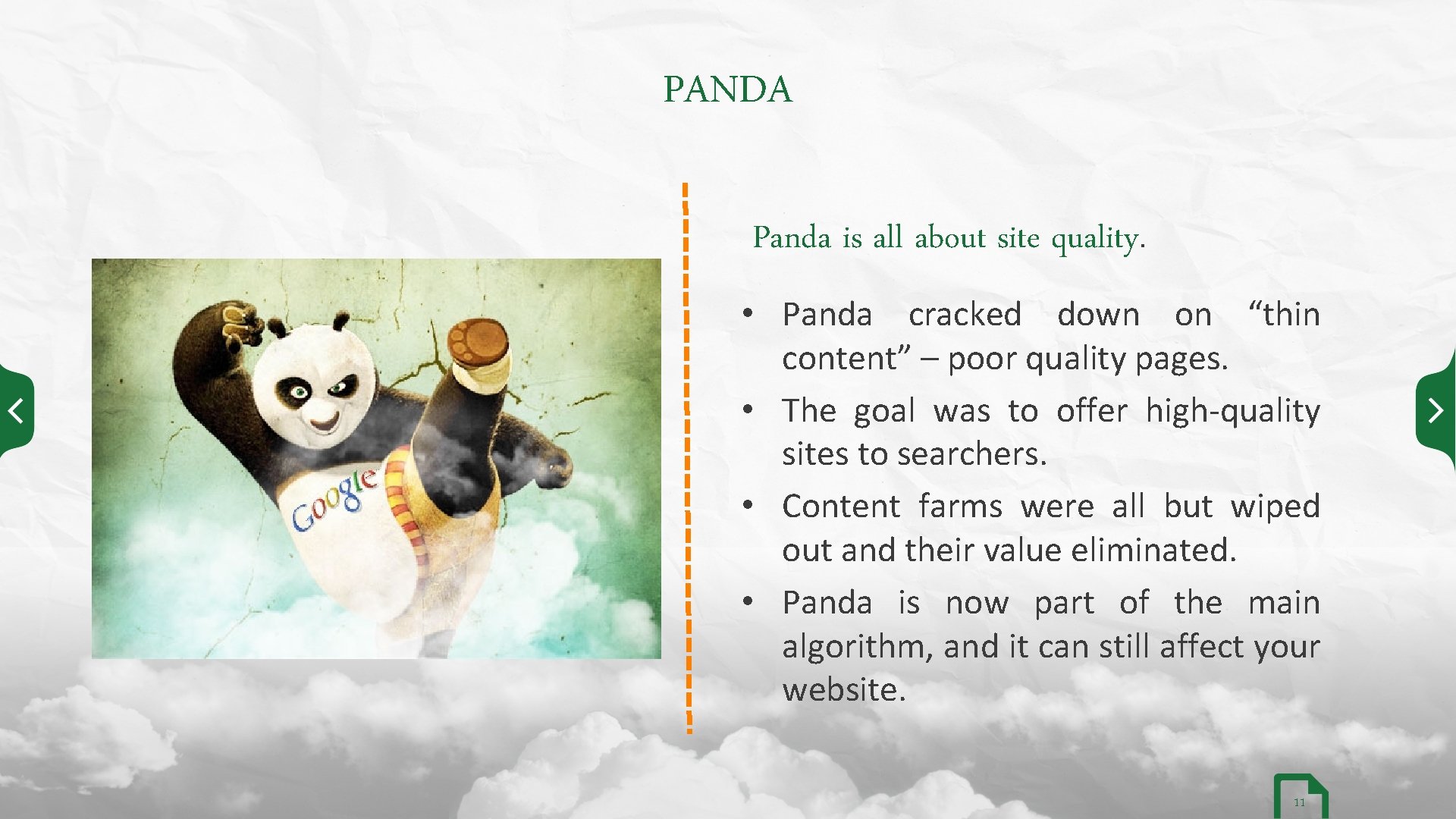 PANDA

Google

Panda is all about site quality.

• Panda cracked down on “thin content” – poor quality pages.
• The goal was to offer high-quality sites to searchers.
• Content farms were all but wiped out and their value eliminated.
• Panda is now part of the main algorithm, and it can still affect your website.

11